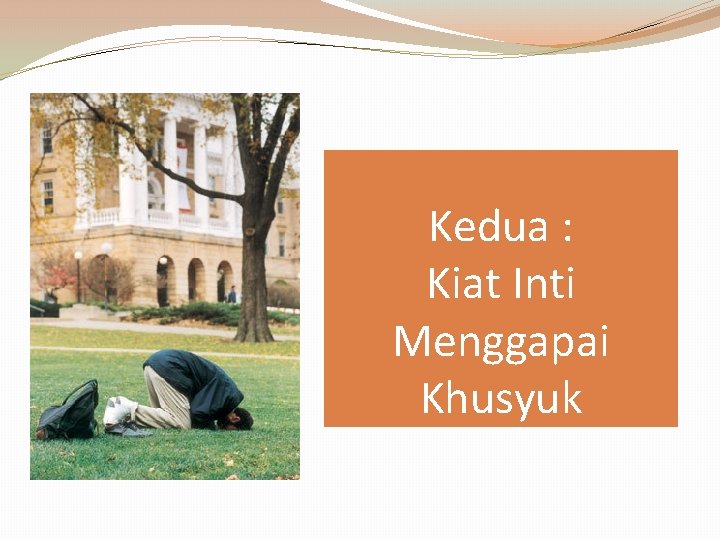 Kedua :
Kiat Inti
Menggapai
Khusyuk